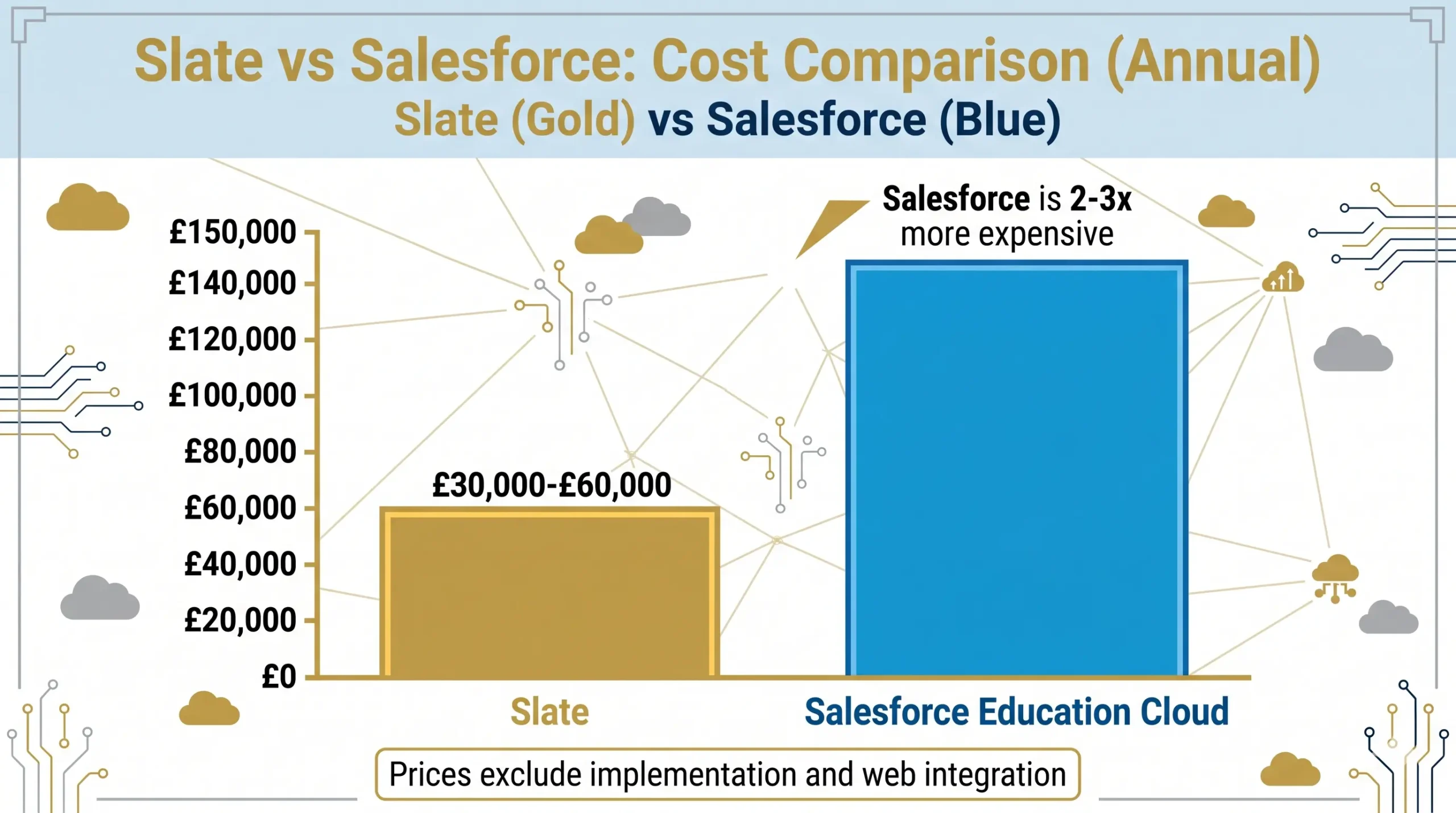 Slate vs Salesforce: Cost Comparison (Annual)
Slate (Gold) vs Salesforce (Blue)

£150,000
£140,000
£120,000
£100,000
£80,000
£60,000
£40,000
£20,000
£0

£30,000-£60,000

Salesforce is 2-3x more expensive

Slate
Salesforce Education Cloud

Prices exclude implementation and web integration